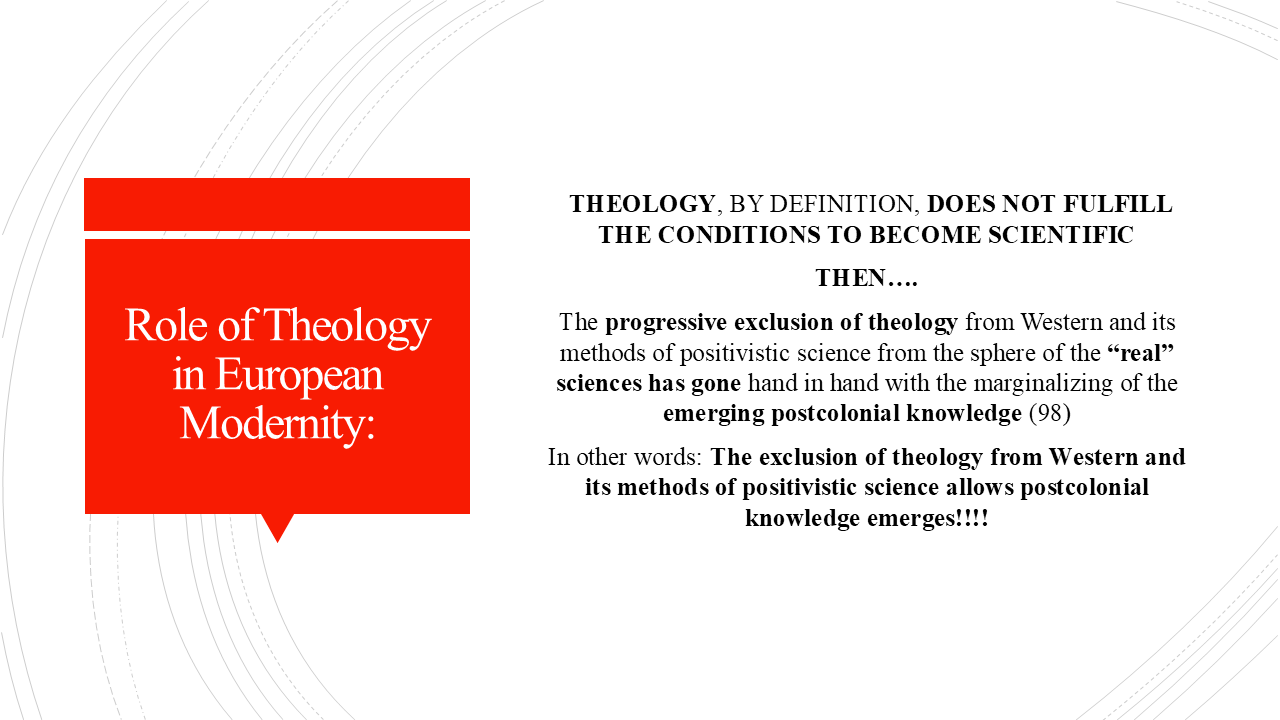 Role of Theology in European Modernity:

THEOLOGY, BY DEFINITION, DOES NOT FULFILL THE CONDITIONS TO BECOME SCIENTIFIC

THEN….

The progressive exclusion of theology from Western and its methods of positivistic science from the sphere of the “real” sciences has gone hand in hand with the marginalizing of the emerging postcolonial knowledge (98)

In other words: The exclusion of theology from Western and its methods of positivistic science allows postcolonial knowledge emerges!!!!